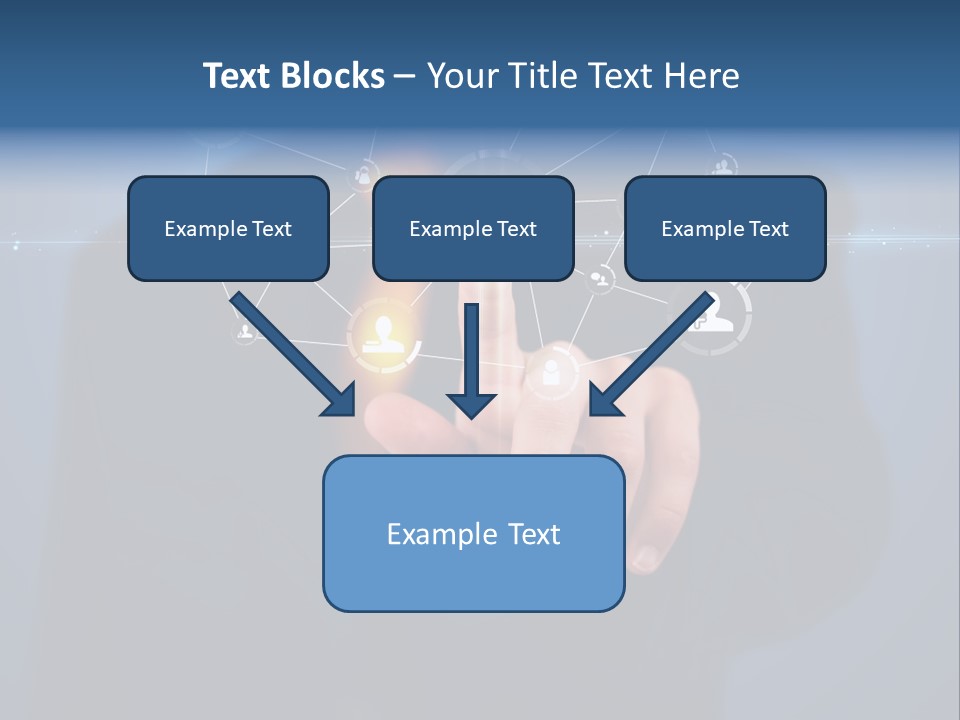 Text Blocks – Your Title Text Here

Example Text

Example Text

Example Text

Example Text